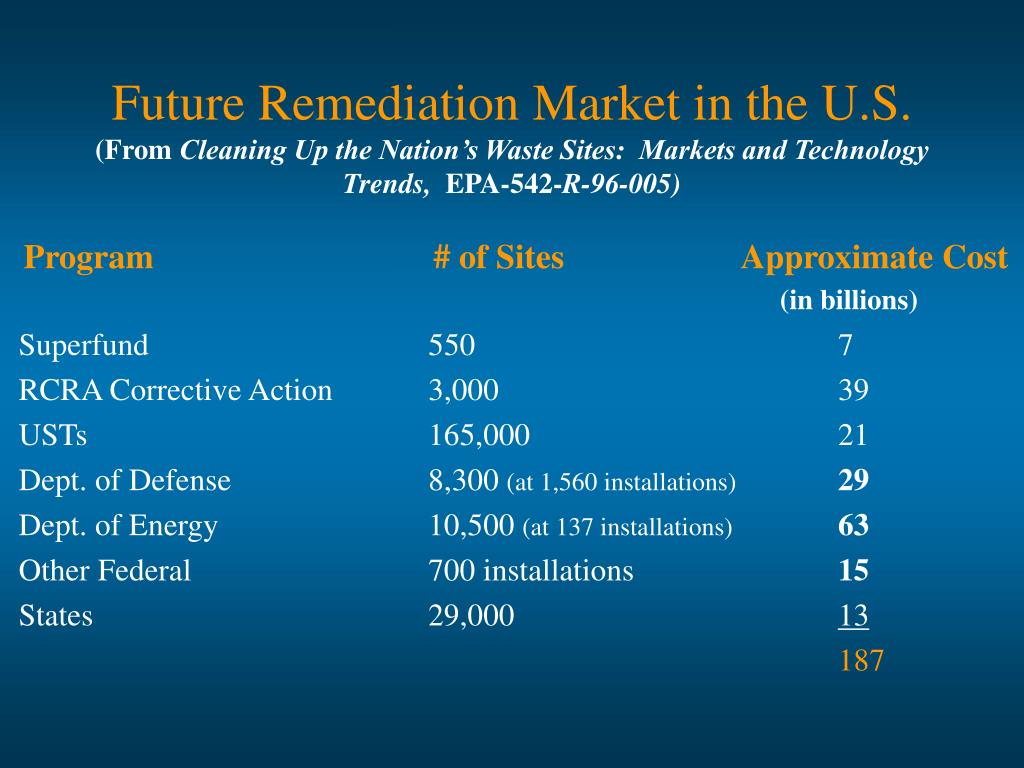 Future Remediation Market in the U.S.
(From Cleaning Up the Nation's Waste Sites: Markets and Technology Trends, EPA-542-R-96-005)

| Program | # of Sites | Approximate Cost (in billions) |
|---|---|---|
| Superfund | 550 | 7 |
| RCRA Corrective Action | 3,000 | 39 |
| USTs | 165,000 | 21 |
| Dept. of Defense | 8,300 (at 1,560 installations) | 29 |
| Dept. of Energy | 10,500 (at 137 installations) | 63 |
| Other Federal | 700 installations | 15 |
| States | 29,000 | 13 |
| | | 187 |